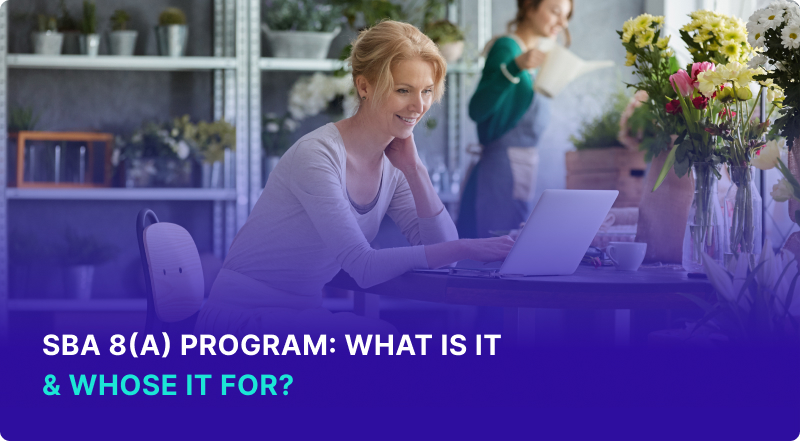 SBA 8(A) PROGRAM: WHAT IS IT
& WHOSE IT FOR?